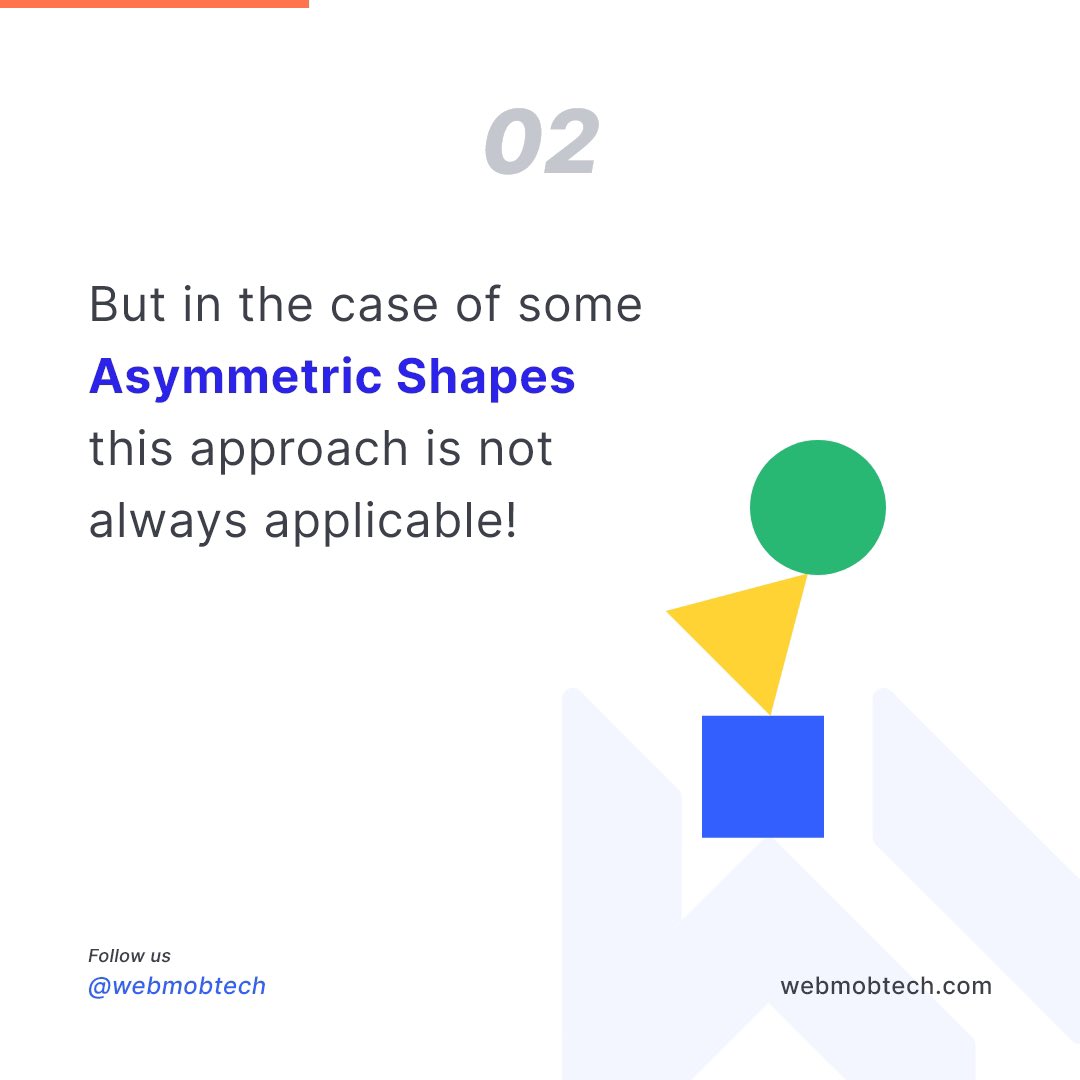 02

But in the case of some Asymmetric Shapes this approach is not always applicable!

Follow us
@webmobtech

webmobtech.com